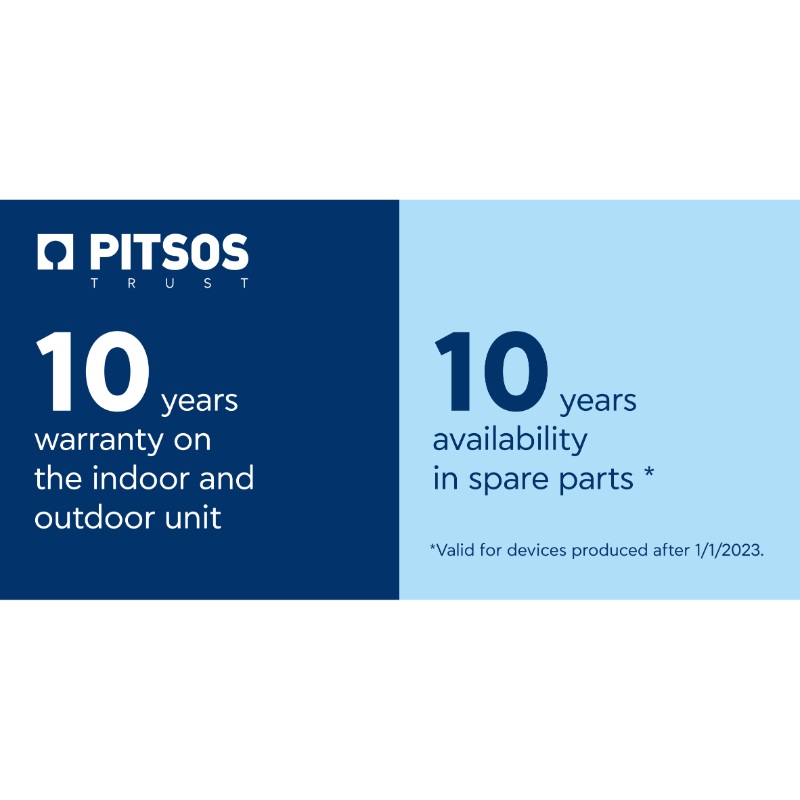 PITSOS
TRUST

10 years
warranty on the indoor and outdoor unit

10 years
availability in spare parts *

*Valid for devices produced after 1/1/2023.